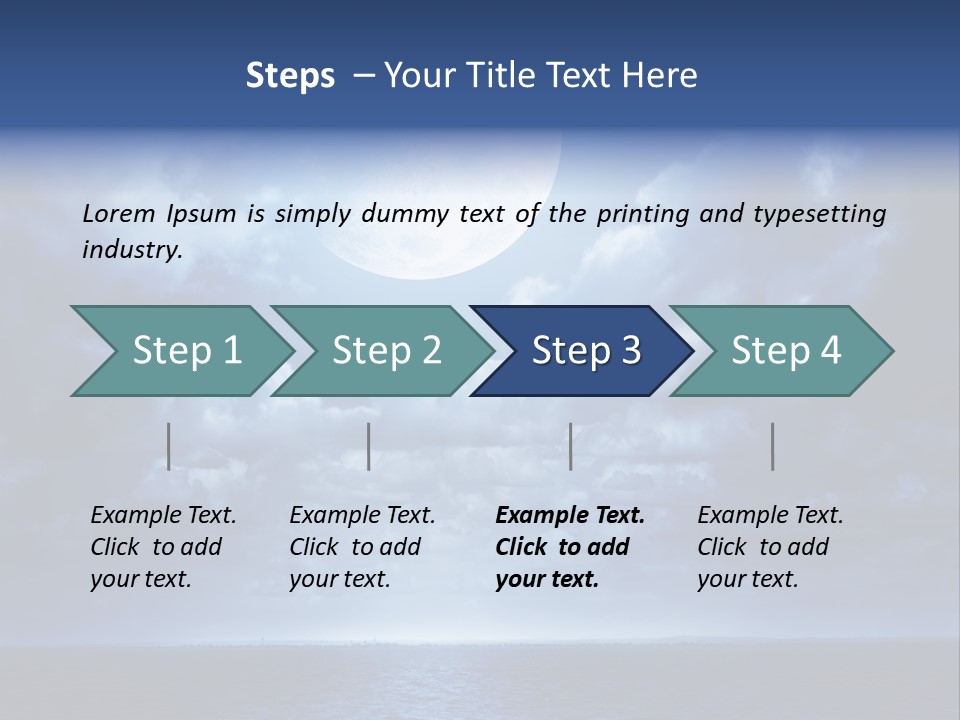 Steps – Your Title Text Here

Lorem Ipsum is simply dummy text of the printing and typesetting industry.

Step 1

Step 2

Step 3

Step 4

Example Text. Click to add your text.

Example Text. Click to add your text.

Example Text. Click to add your text.

Example Text. Click to add your text.